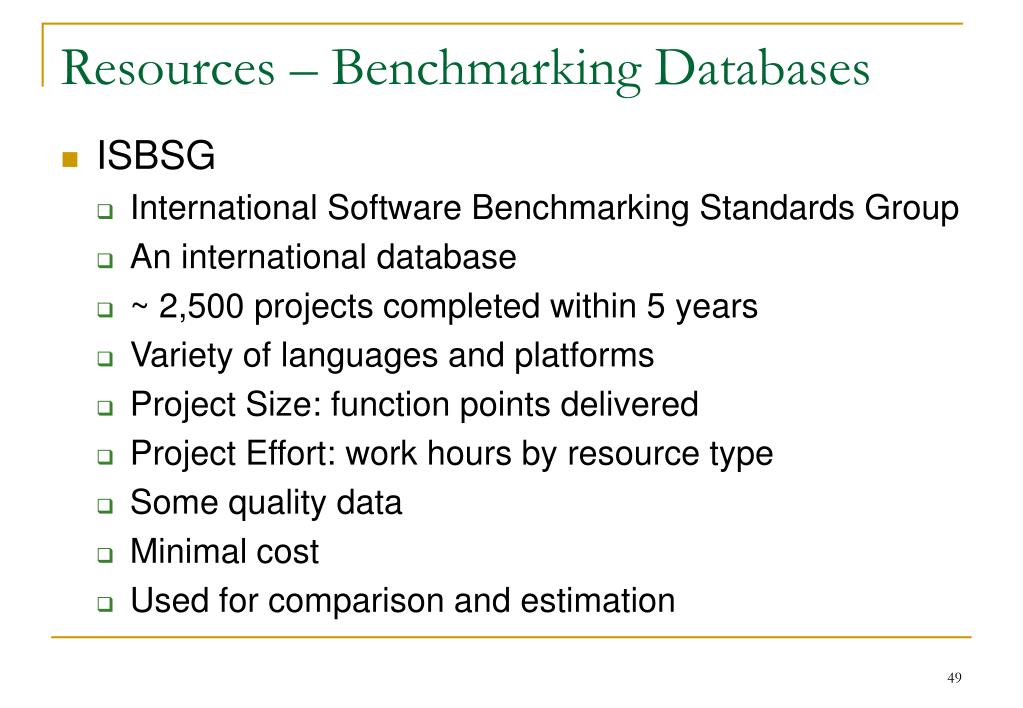 Resources – Benchmarking Databases

ISBSG

International Software Benchmarking Standards Group

An international database

~ 2,500 projects completed within 5 years

Variety of languages and platforms

Project Size: function points delivered

Project Effort: work hours by resource type

Some quality data

Minimal cost

Used for comparison and estimation

49